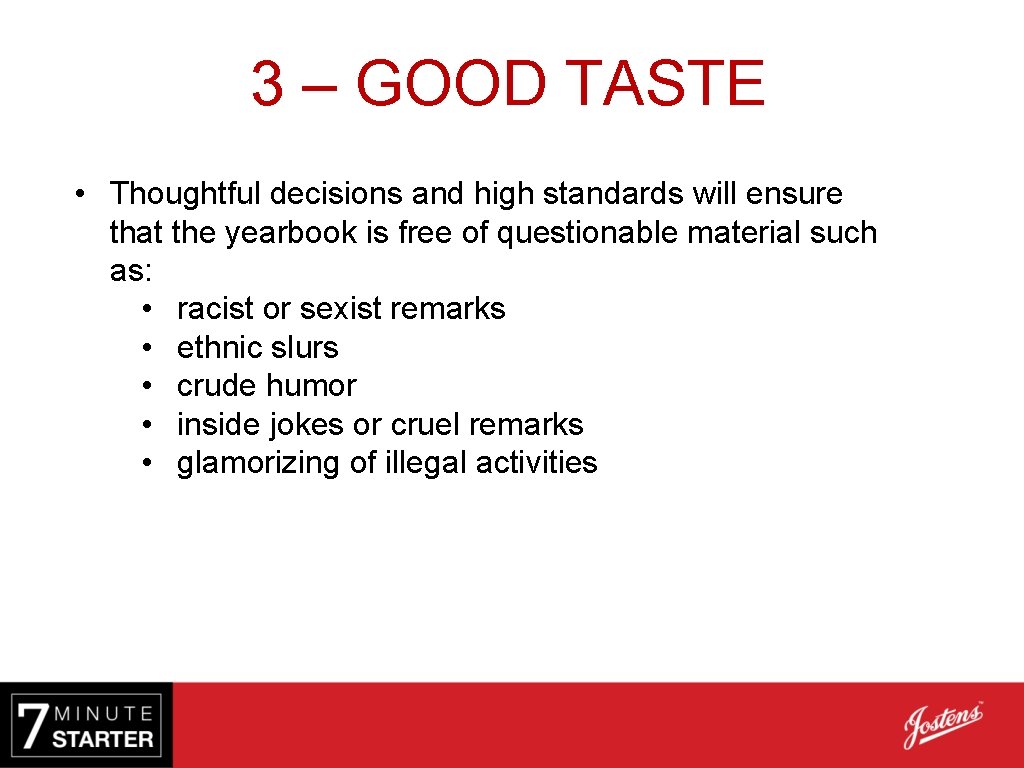 3 – GOOD TASTE

• Thoughtful decisions and high standards will ensure that the yearbook is free of questionable material such as:
  • racist or sexist remarks
  • ethnic slurs
  • crude humor
  • inside jokes or cruel remarks
  • glamorizing of illegal activities

7 MINUTE STARTER

Jostens